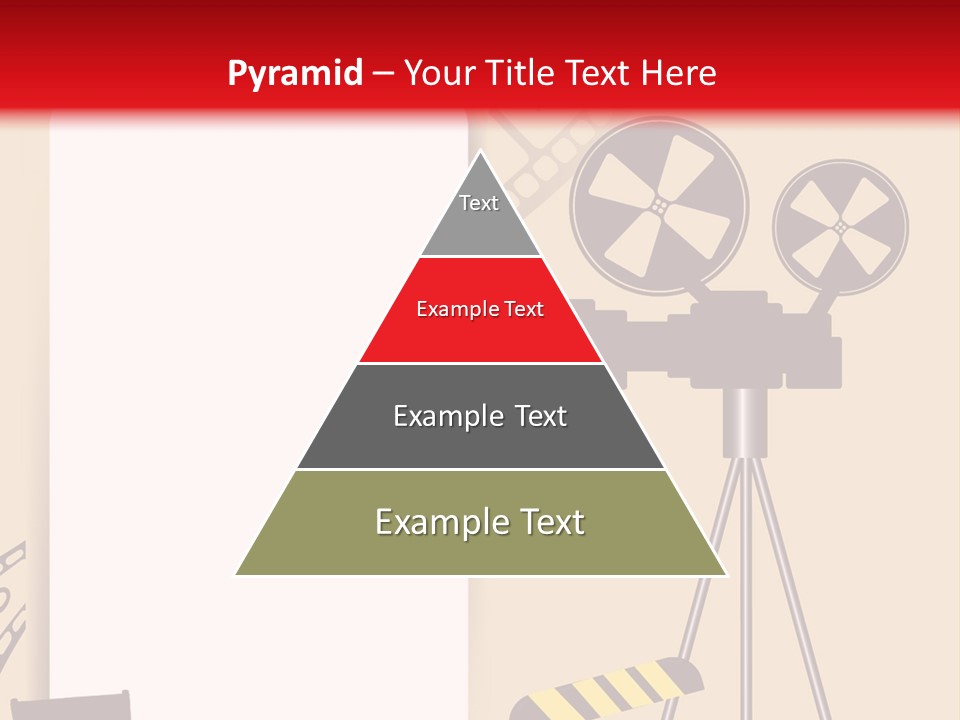 Pyramid – Your Title Text Here

Text

Example Text

Example Text

Example Text